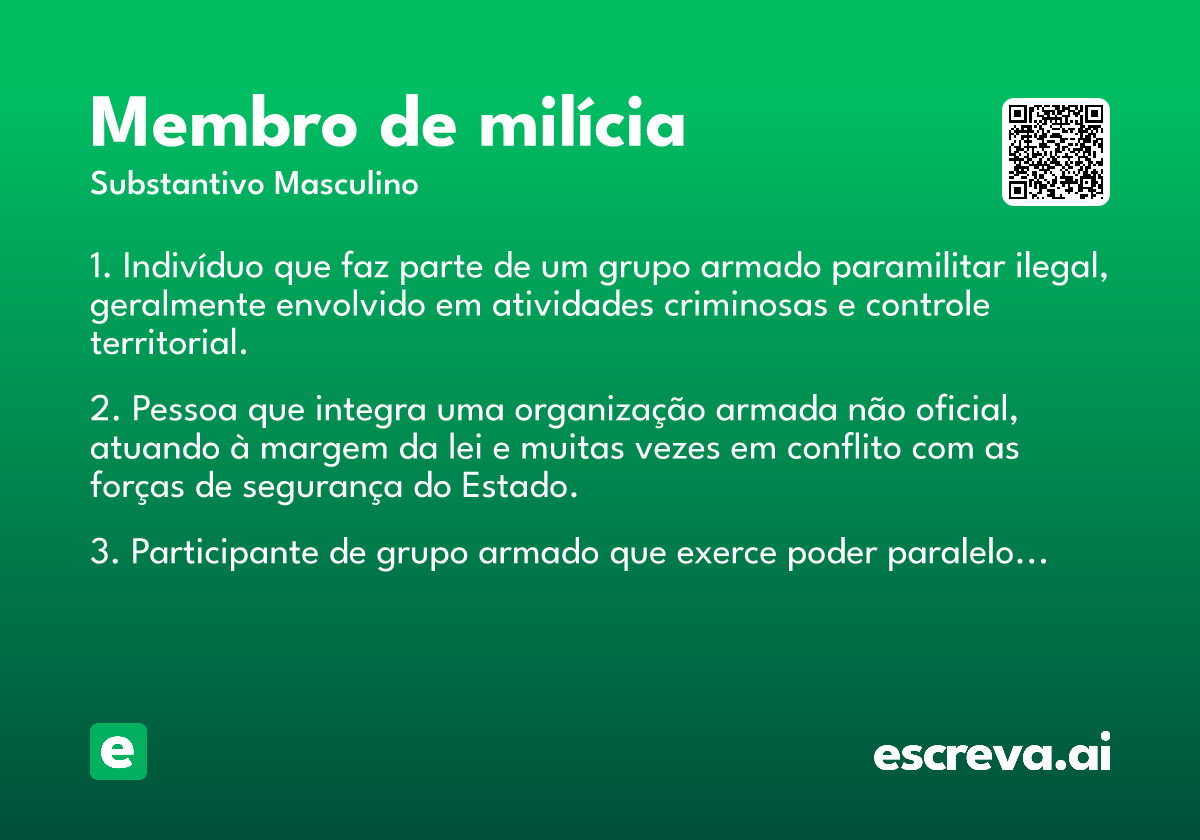 Membro de milícia
Substantivo Masculino

1. Indivíduo que faz parte de um grupo armado paramilitar ilegal, geralmente envolvido em atividades criminosas e controle territorial.

2. Pessoa que integra uma organização armada não oficial, atuando à margem da lei e muitas vezes em conflito com as forças de segurança do Estado.

3. Participante de grupo armado que exerce poder paralelo…

e

escreva.ai